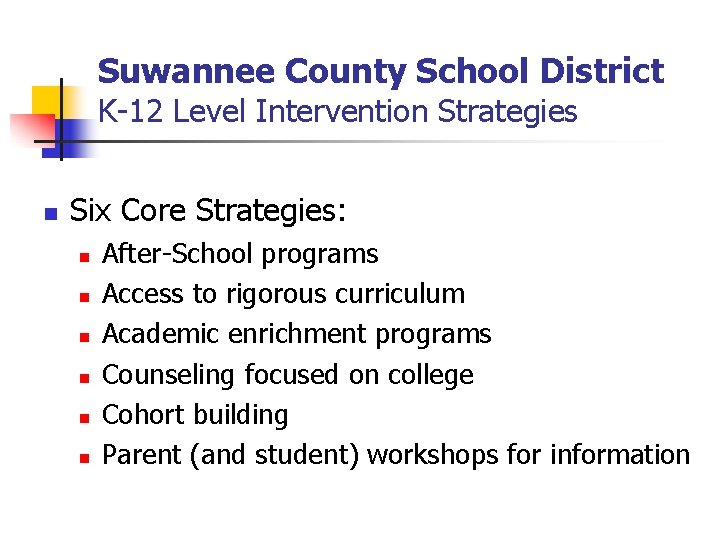 Suwannee County School District
K-12 Level Intervention Strategies

Six Core Strategies:
After-School programs
Access to rigorous curriculum
Academic enrichment programs
Counseling focused on college
Cohort building
Parent (and student) workshops for information